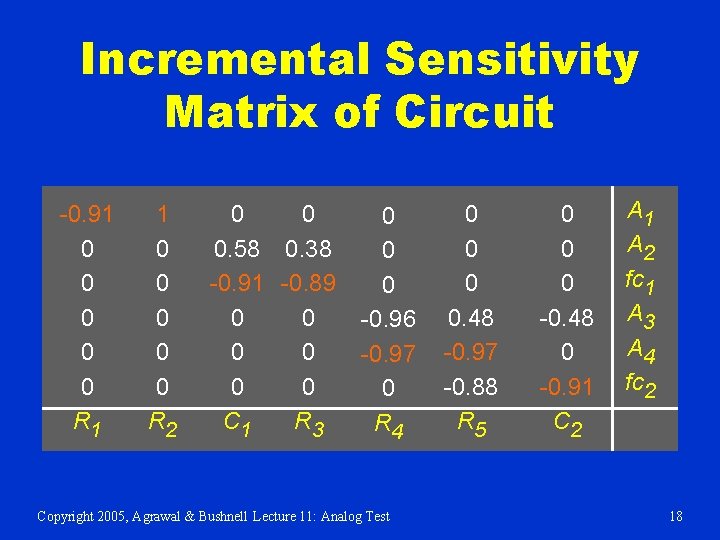 Incremental Sensitivity Matrix of Circuit

| | | | | | | | |
|---|---|---|---|---|---|---|---|
| -0.91 | 1 | 0 | 0 | 0 | 0 | 0 | $A_1$ |
| 0 | 0 | 0.58 | 0.38 | 0 | 0 | 0 | $A_2$ |
| 0 | 0 | -0.91 | -0.89 | 0 | 0 | 0 | $fc_1$ |
| 0 | 0 | 0 | 0 | -0.96 | 0.48 | -0.48 | $A_3$ |
| 0 | 0 | 0 | 0 | -0.97 | -0.97 | 0 | $A_4$ |
| 0 | 0 | 0 | 0 | 0 | -0.88 | -0.91 | $fc_2$ |
| $R_1$ | $R_2$ | $C_1$ | $R_3$ | $R_4$ | $R_5$ | $C_2$ | |

Copyright 2005, Agrawal & Bushnell Lecture 11: Analog Test

18